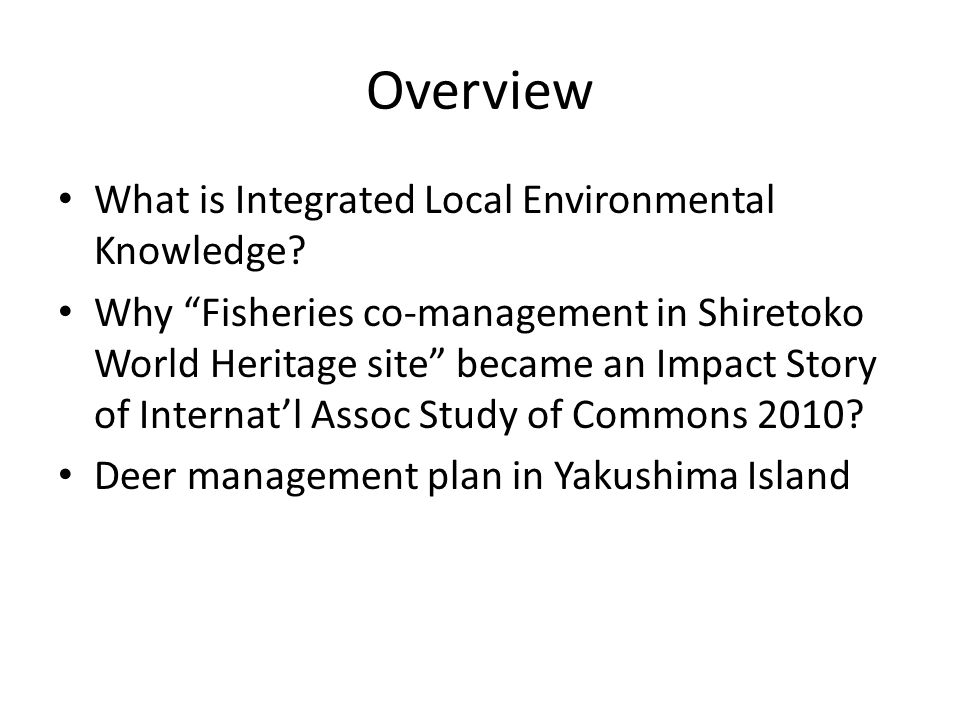 Overview

• What is Integrated Local Environmental Knowledge?

• Why “Fisheries co-management in Shiretoko World Heritage site” became an Impact Story of Internat’l Assoc Study of Commons 2010?

• Deer management plan in Yakushima Island